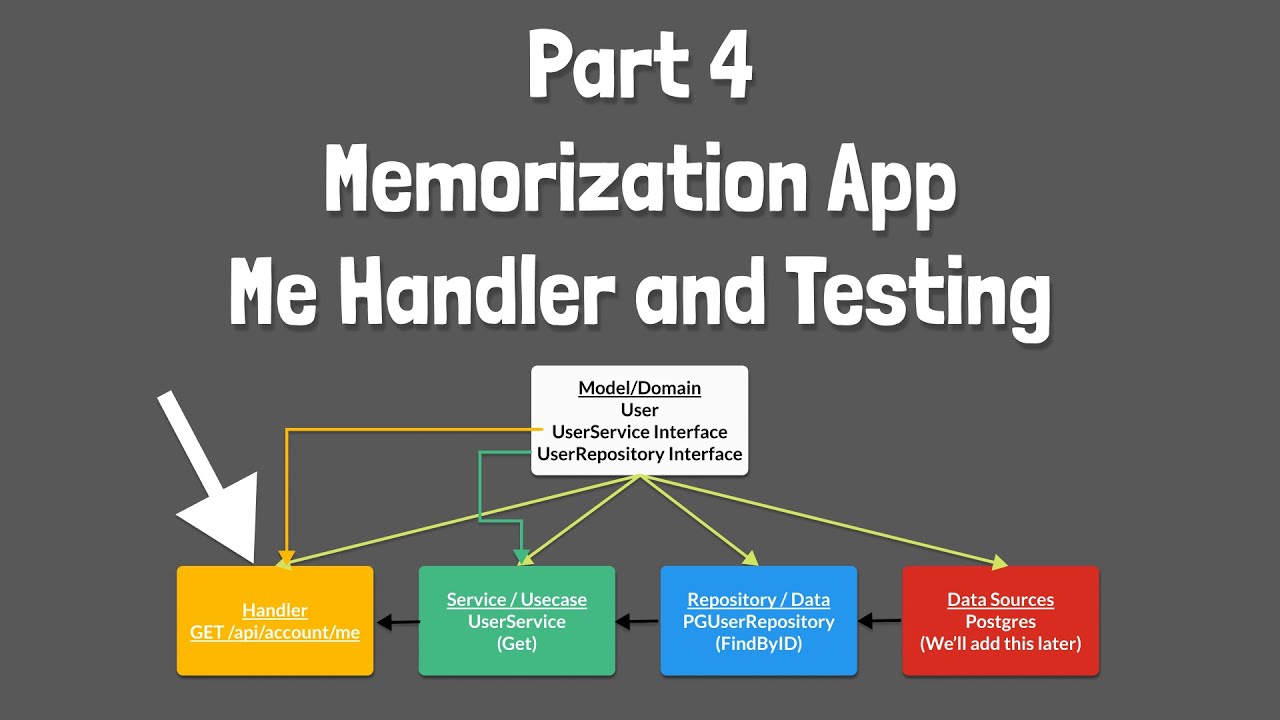 Part 4
Memorization App
Me Handler and Testing

Model/Domain
User
UserService Interface
UserRepository Interface

Handler
GET /api/account/me

Service / Usecase
UserService
(Get)

Repository / Data
PGUserRepository
(FindByID)

Data Sources
Postgres
(We'll add this later)